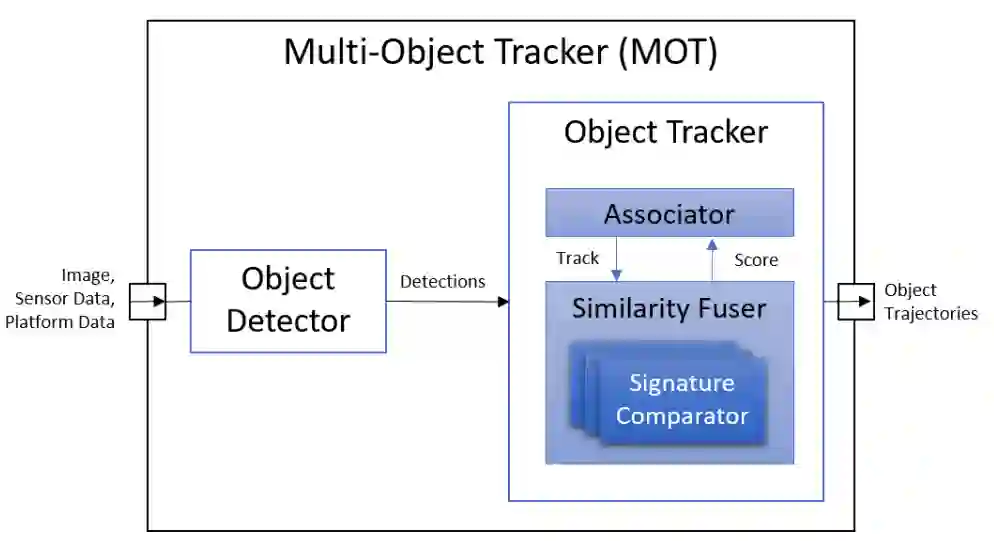 Multi-Object Tracker (MOT)

Image,
Sensor Data,
Platform Data

Object Detector

Detections

Object Tracker

Associator

Track

Score

Similarity Fuser

Signature Comparator

Object Trajectories